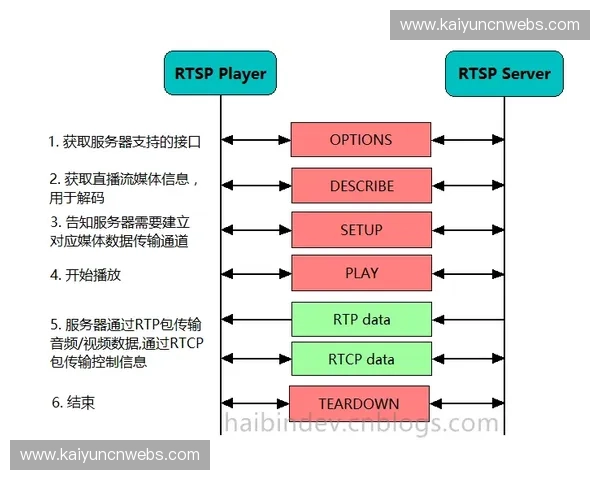 www.kaiyuncnwebs.com

RTSP Player

RTSP Server

1. 获取服务器支持的接口

OPTIONS

2. 获取直播流媒体信息，用于解码

DESCRIBE

3. 告知服务器需要建立对应媒体数据传输通道

SETUP

4. 开始播放

PLAY

5. 服务器通过RTP包传输音频/视频数据,通过RTCP包传输控制信息

RTP data

RTCP data

6. 结束

TEARDOWN

haibindev.cnblogs.com

www.kaiyuncnwebs.com